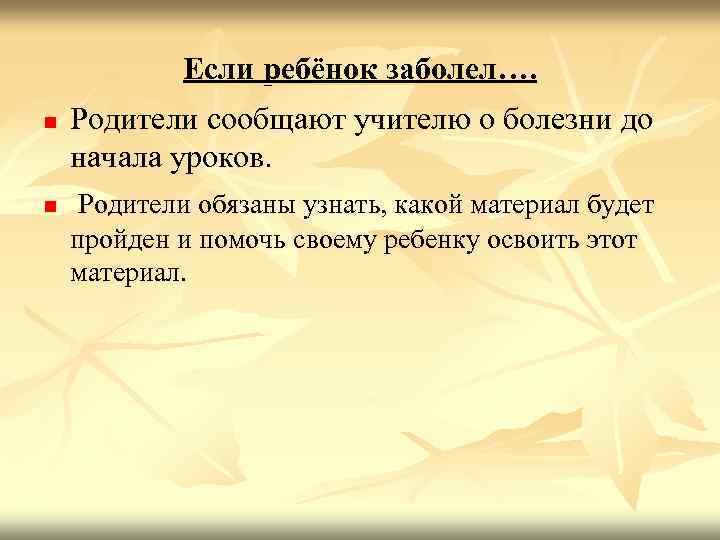 Если ребёнок заболел….

Родители сообщают учителю о болезни до начала уроков.

Родители обязаны узнать, какой материал будет пройден и помочь своему ребенку освоить этот материал.